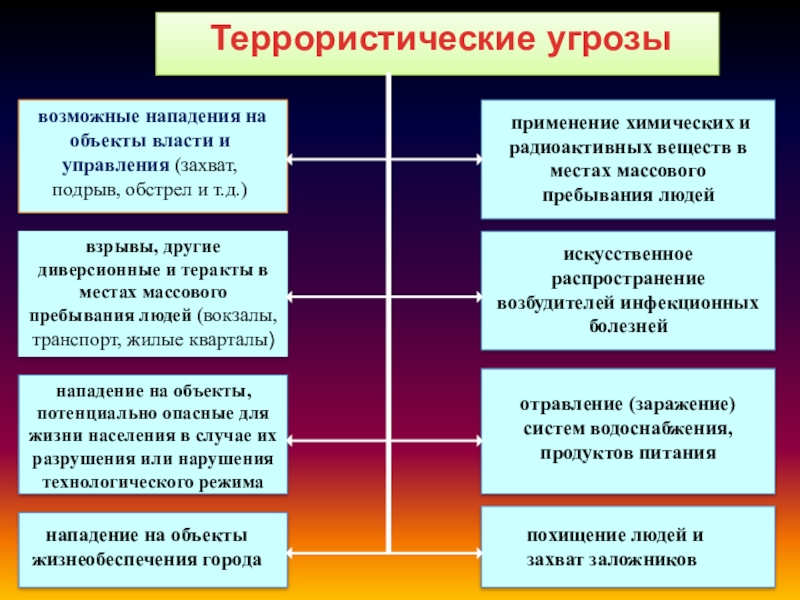 Террористические угрозы

возможные нападения на объекты власти и управления (захват, подрыв, обстрел и т.д.)

взрывы, другие диверсионные и теракты в местах массового пребывания людей (вокзалы, транспорт, жилые кварталы)

нападение на объекты, потенциально опасные для жизни населения в случае их разрушения или нарушения технологического режима

нападение на объекты жизнеобеспечения города

применение химических и радиоактивных веществ в местах массового пребывания людей

искусственное распространение возбудителей инфекционных болезней

отравление (заражение) систем водоснабжения, продуктов питания

похищение людей и захват заложников